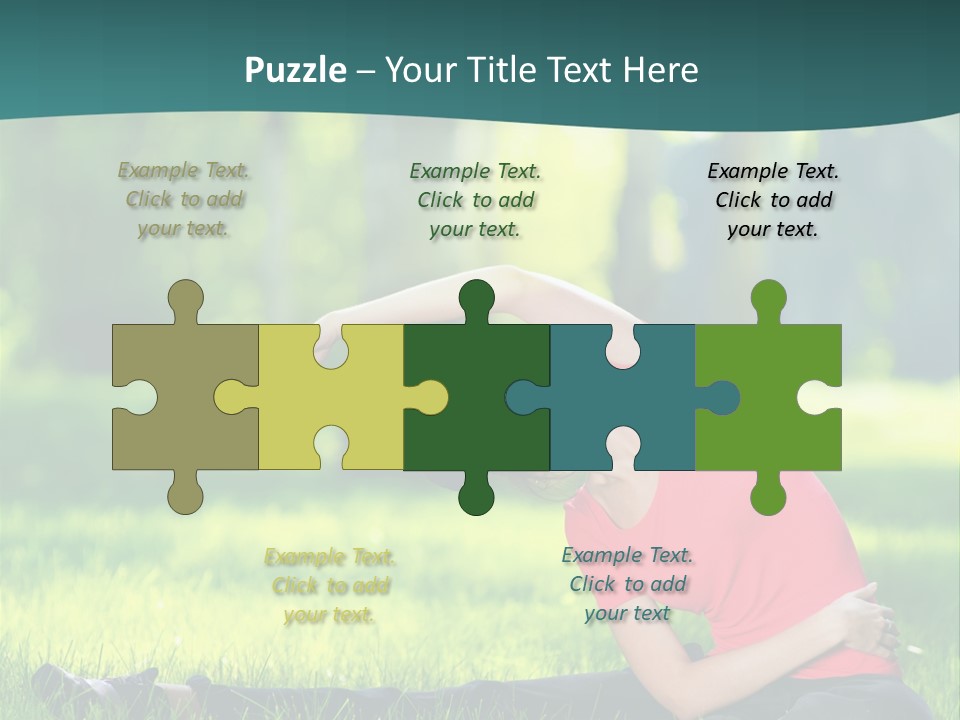 Puzzle – Your Title Text Here

Example Text. Click to add your text.

Example Text. Click to add your text.

Example Text. Click to add your text.

Example Text. Click to add your text.

Example Text. Click to add your text